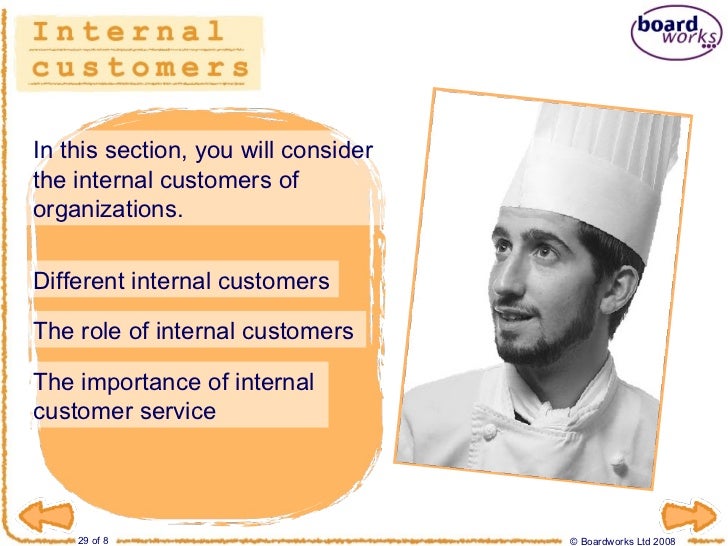 Internal customers

board works

In this section, you will consider the internal customers of organizations.

Different internal customers

The role of internal customers

The importance of internal customer service

29 of 8

© Boardworks Ltd 2008